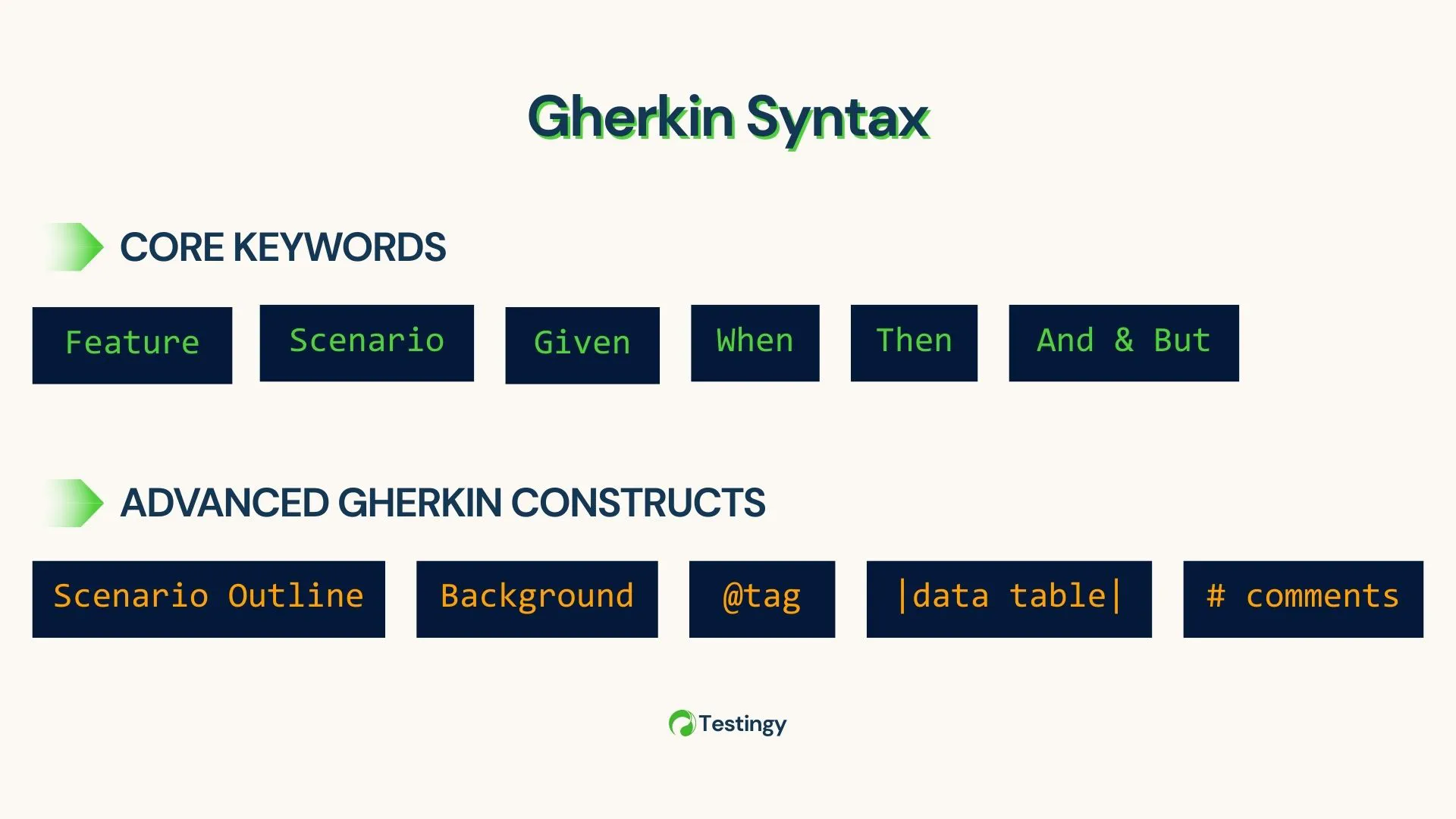 Gherkin Syntax

CORE KEYWORDS

Feature

Scenario

Given

When

Then

And & But

ADVANCED GHERKIN CONSTRUCTS

Scenario Outline

Background

@tag

|data table|

# comments

Testingy